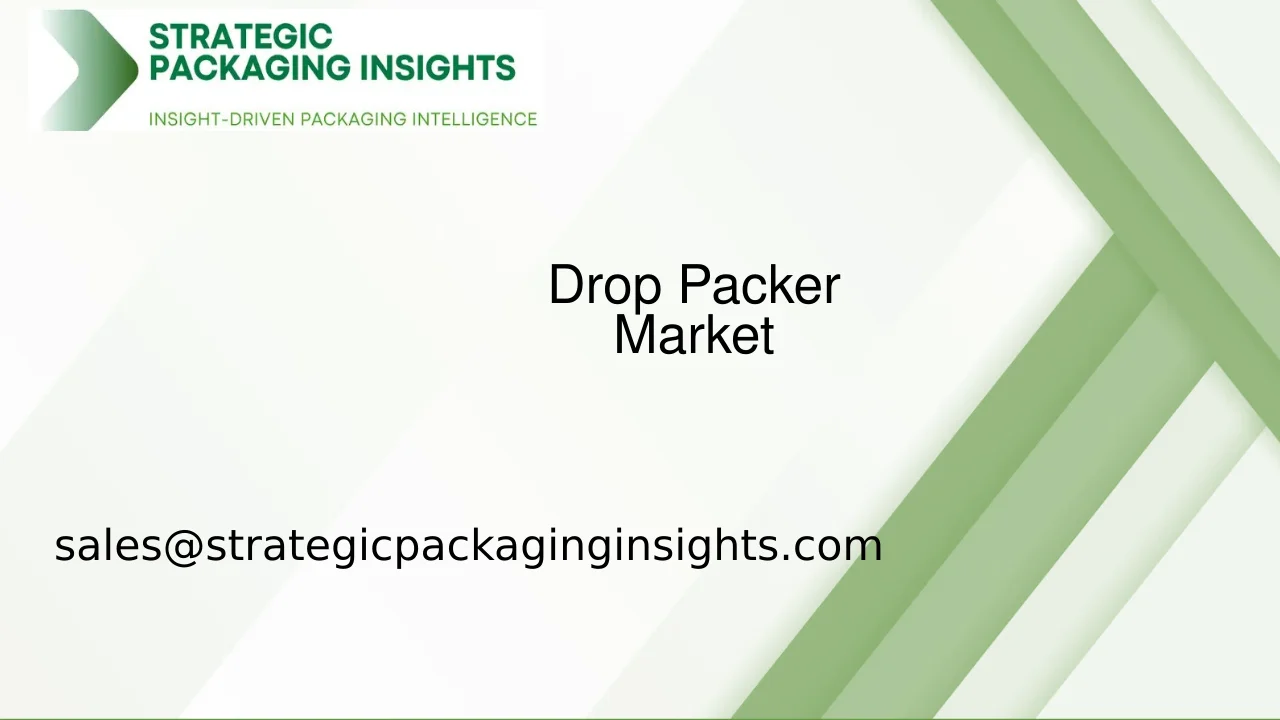 STRATEGIC PACKAGING INSIGHTS
INSIGHT-DRIVEN PACKAGING INTELLIGENCE

Drop Packer Market

sales@strategicpackaginginsights.com